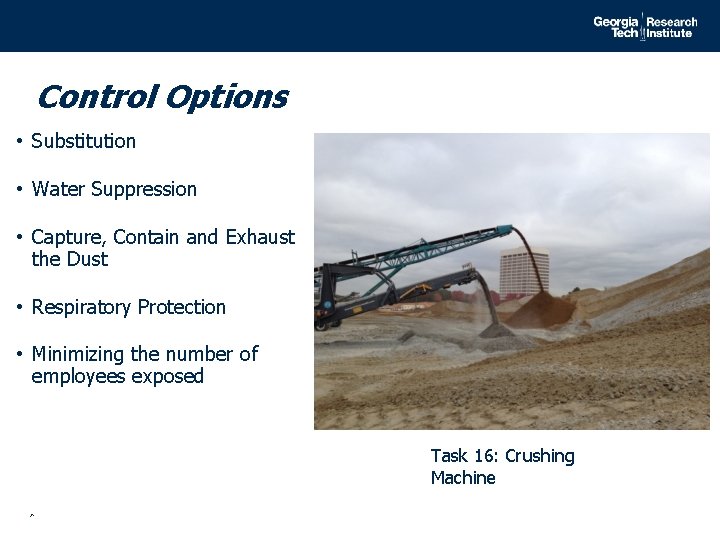 Georgia Tech Research Institute

Control Options

• Substitution

• Water Suppression

• Capture, Contain and Exhaust the Dust

• Respiratory Protection

• Minimizing the number of employees exposed

Task 16: Crushing Machine